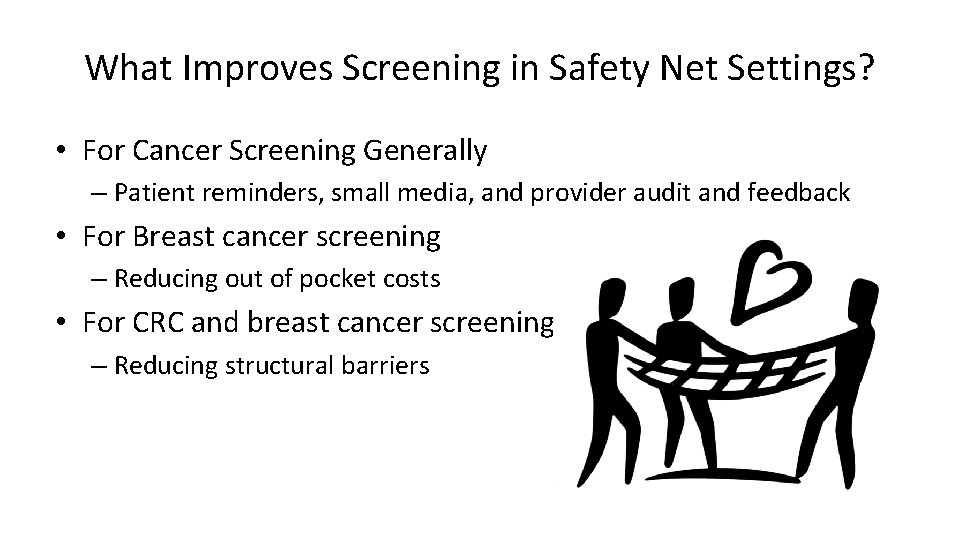 What Improves Screening in Safety Net Settings?

• For Cancer Screening Generally
– Patient reminders, small media, and provider audit and feedback
• For Breast cancer screening
– Reducing out of pocket costs
• For CRC and breast cancer screening
– Reducing structural barriers